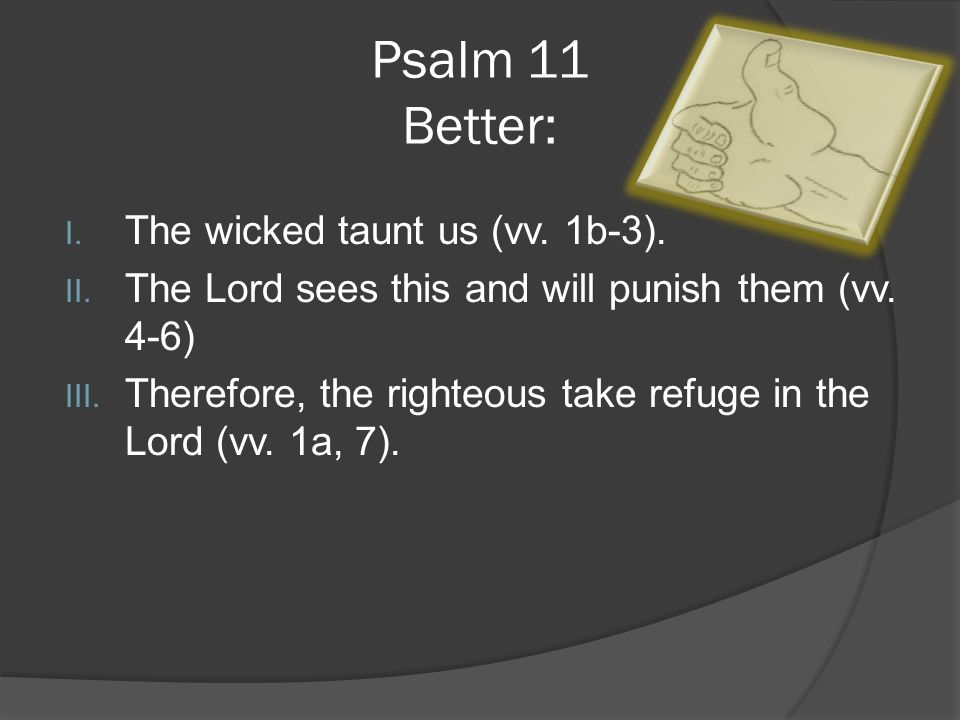 Psalm 11
Better:

I. The wicked taunt us (vv. 1b-3).
II. The Lord sees this and will punish them (vv. 4-6)
III. Therefore, the righteous take refuge in the Lord (vv. 1a, 7).